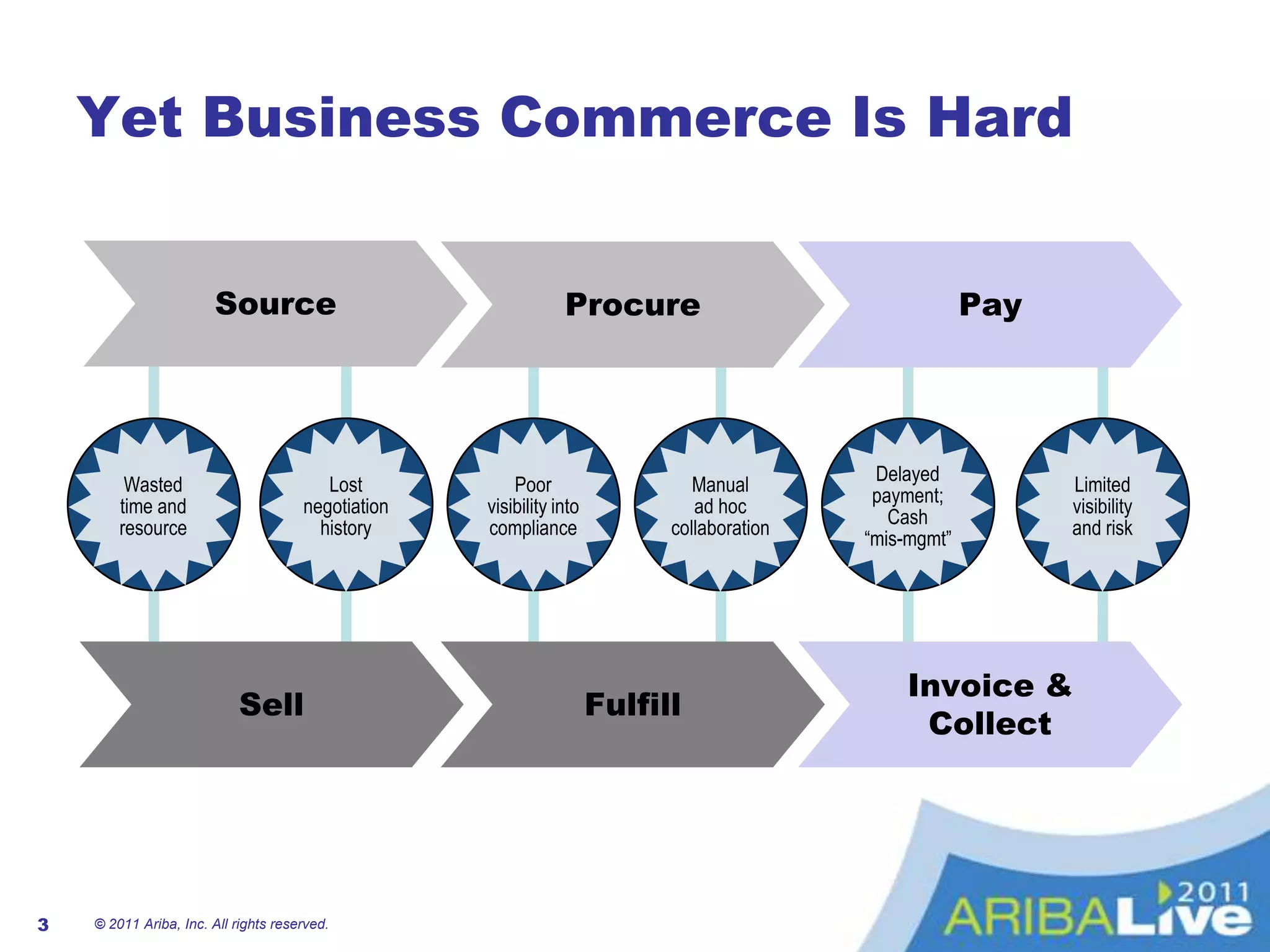 Yet Business Commerce Is Hard

Source

Procure

Pay

Wasted time and resource

Lost negotiation history

Poor visibility into compliance

Manual ad hoc collaboration

Delayed payment; Cash “mis-mgmt”

Limited visibility and risk

Sell

Fulfill

Invoice & Collect

3

© 2011 Ariba, Inc. All rights reserved.

2011 ARIBALive